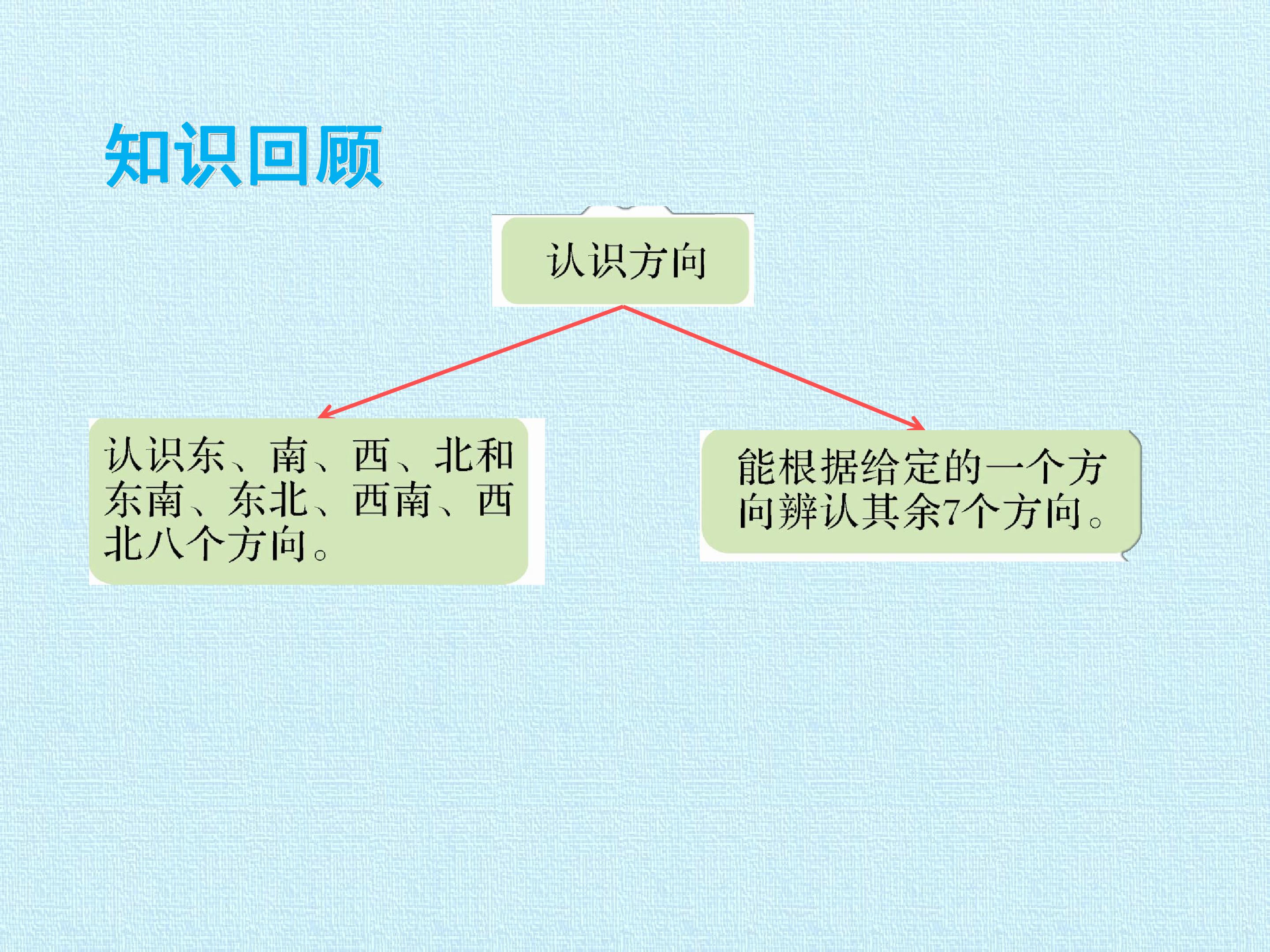 知识回顾

认识方向

认识东、南、西、北和东南、东北、西南、西北八个方向。

能根据给定的一个方向辨认其余7个方向。